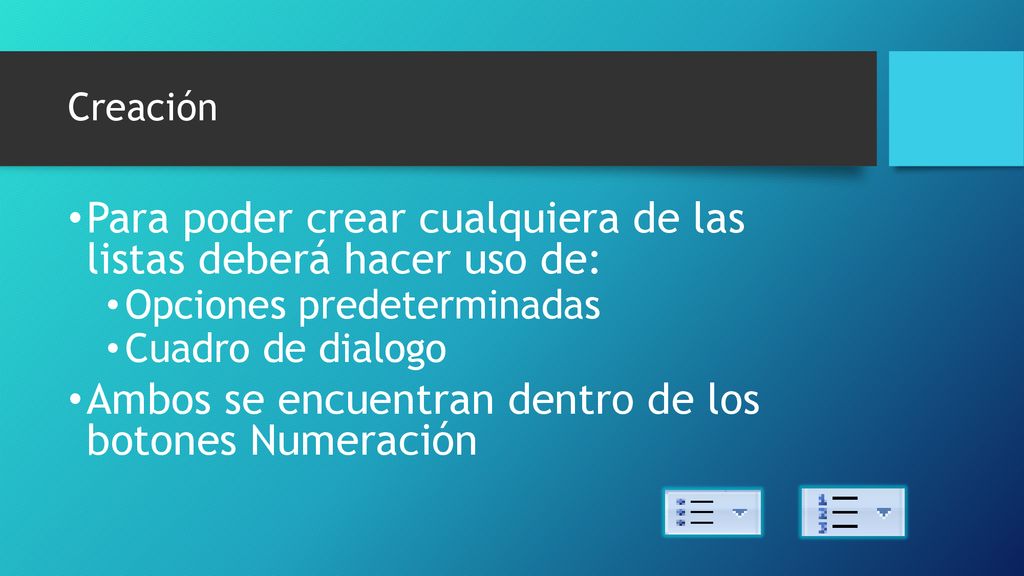 Creación

• Para poder crear cualquiera de las listas deberá hacer uso de:
  • Opciones predeterminadas
  • Cuadro de dialogo
• Ambos se encuentran dentro de los botones Numeración